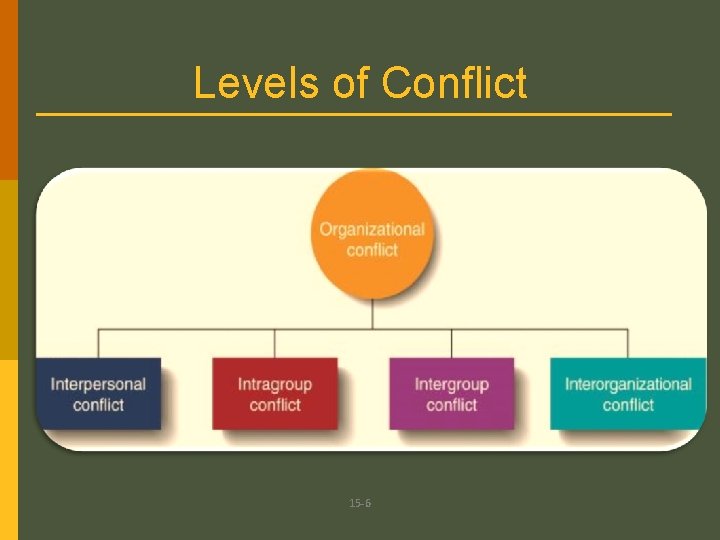 Levels of Conflict

Organizational conflict

Interpersonal conflict

Intragroup conflict

Intergroup conflict

Interorganizational conflict

15-6